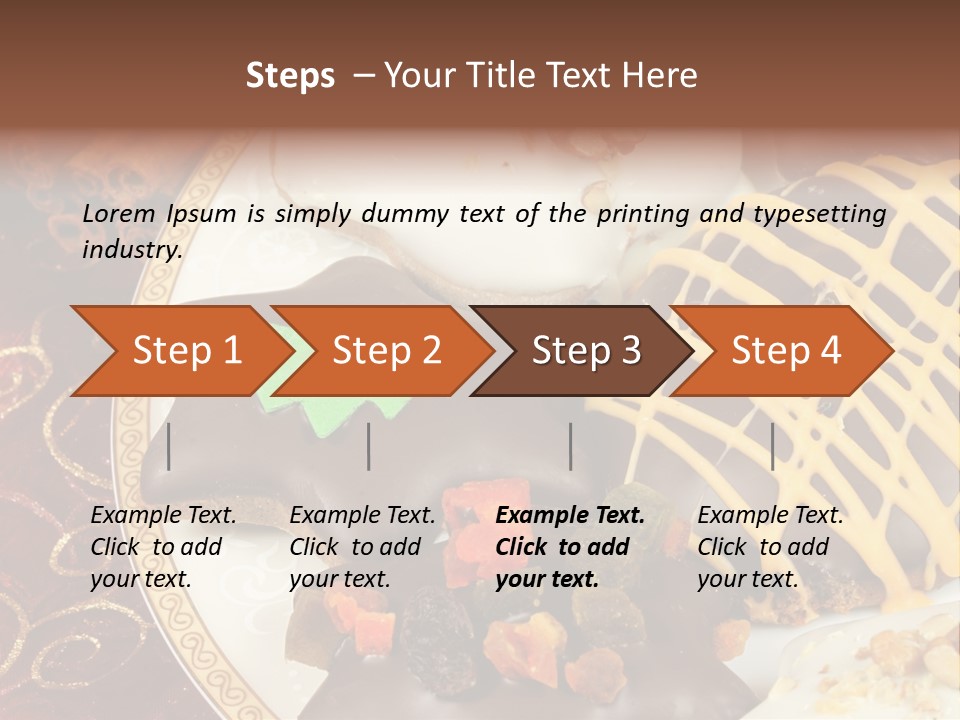 Steps – Your Title Text Here

Lorem Ipsum is simply dummy text of the printing and typesetting industry.

Step 1

Step 2

Step 3

Step 4

Example Text. Click to add your text.

Example Text. Click to add your text.

Example Text. Click to add your text.

Example Text. Click to add your text.